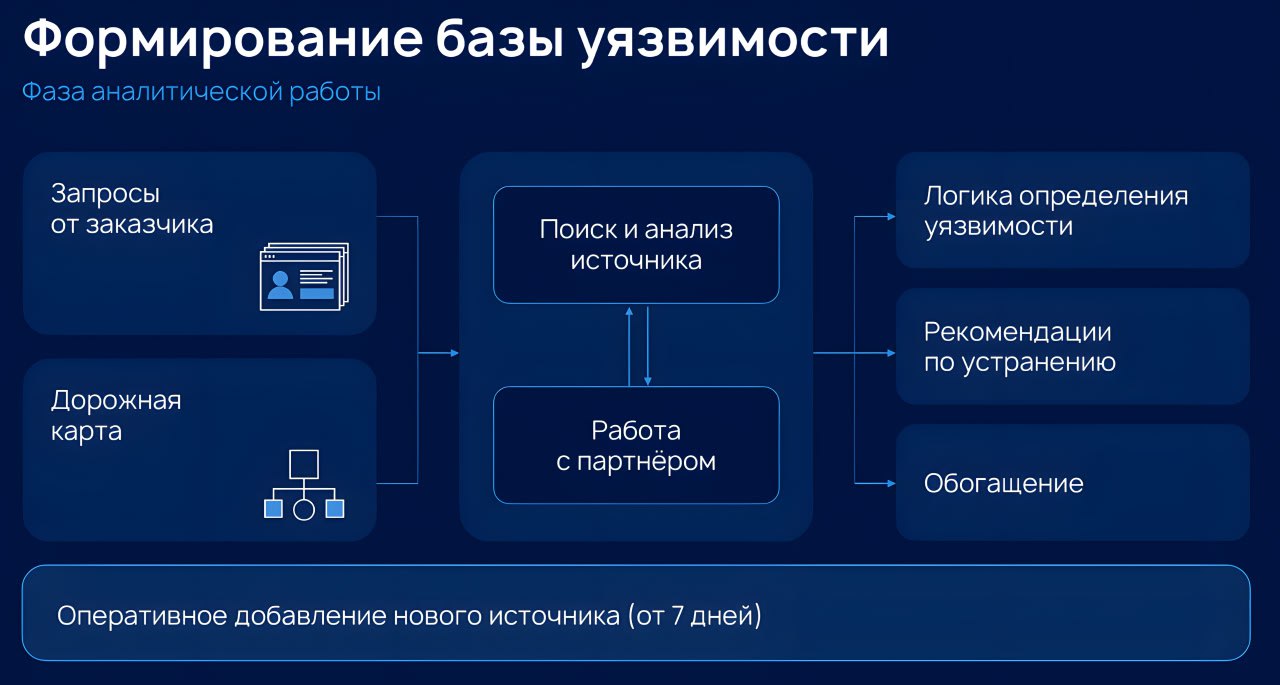 Формирование базы уязвимости

Фаза аналитической работы

Запросы от заказчика

Дорожная карта

Поиск и анализ источника

Работа с партнёром

Логика определения уязвимости

Рекомендации по устранению

Обогащение

Оперативное добавление нового источника (от 7 дней)